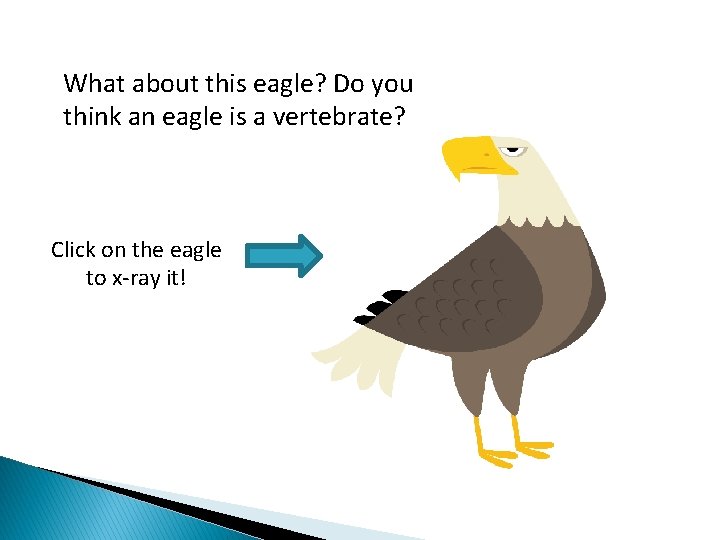 What about this eagle? Do you think an eagle is a vertebrate?

Click on the eagle to x-ray it!